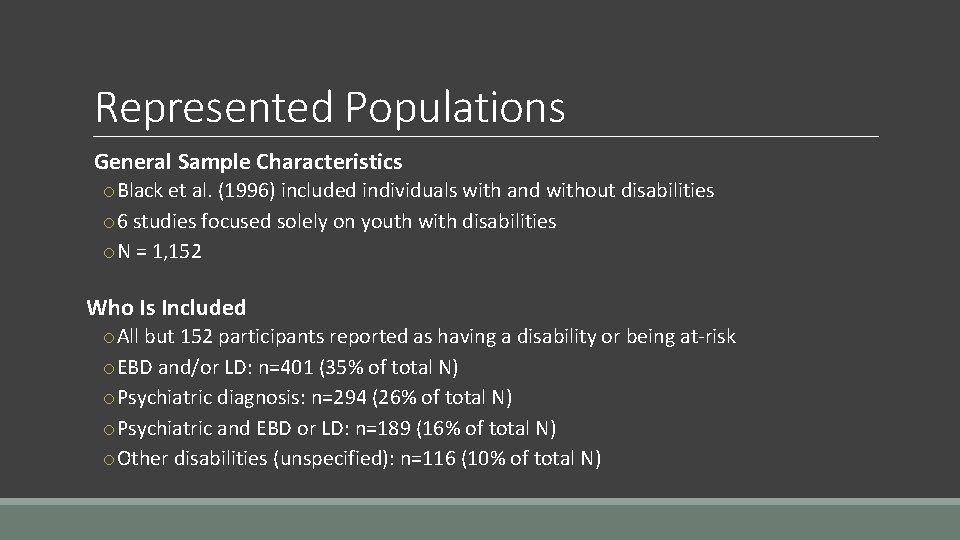 Represented Populations

General Sample Characteristics

o Black et al. (1996) included individuals with and without disabilities
o 6 studies focused solely on youth with disabilities
o N = 1,152

Who Is Included

o All but 152 participants reported as having a disability or being at-risk
o EBD and/or LD: n=401 (35% of total N)
o Psychiatric diagnosis: n=294 (26% of total N)
o Psychiatric and EBD or LD: n=189 (16% of total N)
o Other disabilities (unspecified): n=116 (10% of total N)